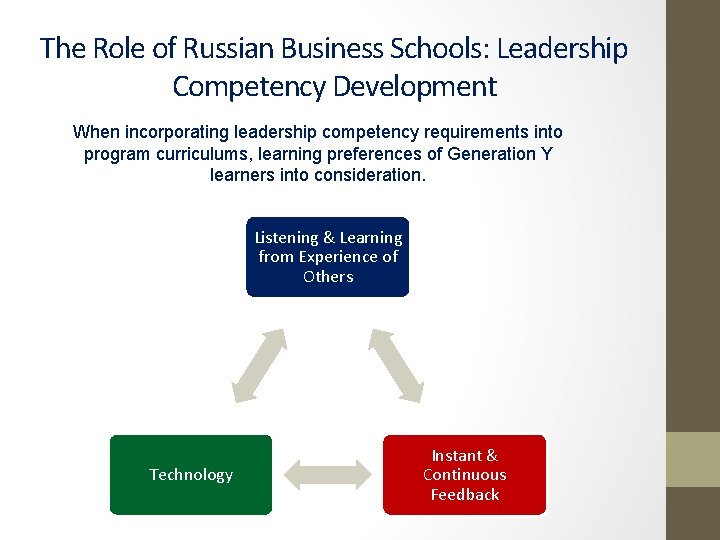 The Role of Russian Business Schools: Leadership Competency Development

When incorporating leadership competency requirements into program curriculums, learning preferences of Generation Y learners into consideration.

Listening & Learning from Experience of Others

Technology

Instant & Continuous Feedback